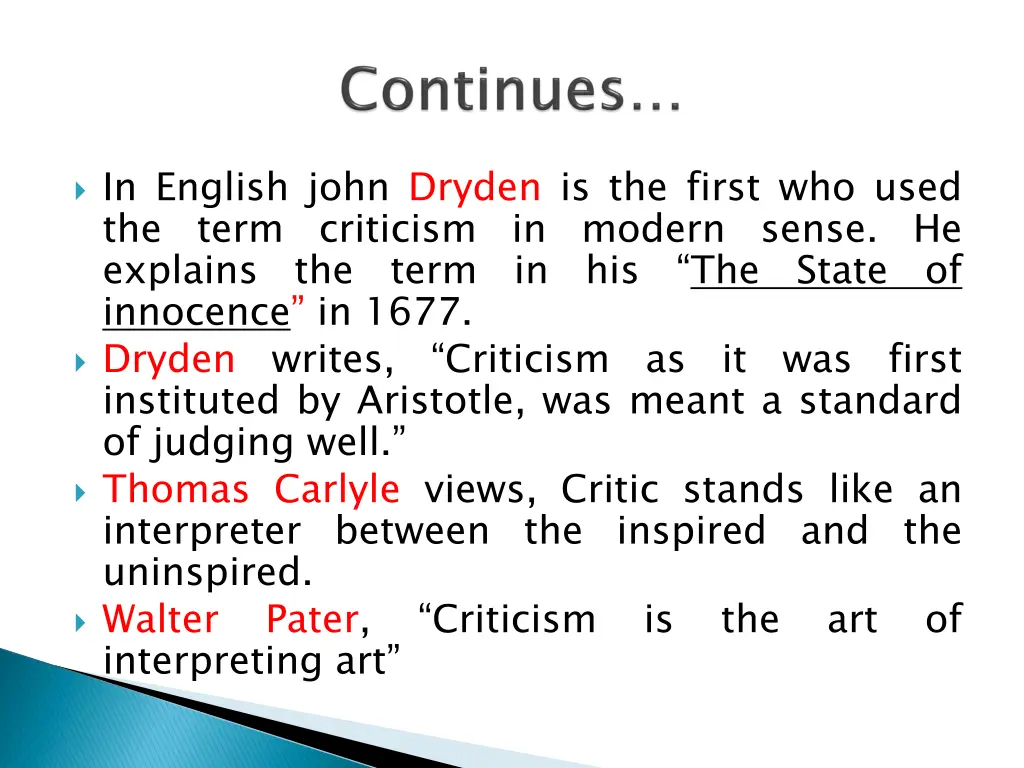 Continues…

In English john Dryden is the first who used the term criticism in modern sense. He explains the term in his “The State of innocence” in 1677.

Dryden writes, “Criticism as it was first instituted by Aristotle, was meant a standard of judging well.”

Thomas Carlyle views, Critic stands like an interpreter between the inspired and the uninspired.

Walter Pater, “Criticism is the art of interpreting art”